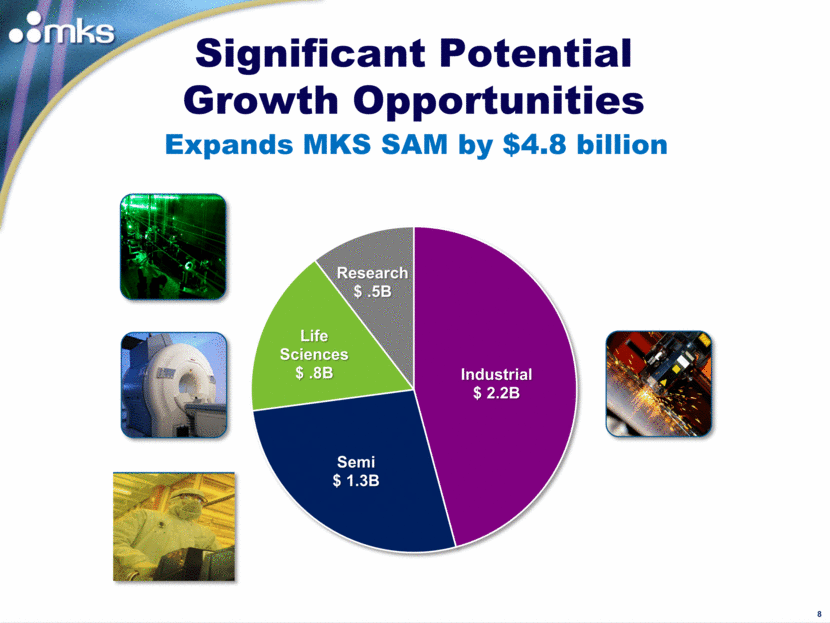 mks

Significant Potential Growth Opportunities

Expands MKS SAM by $4.8 billion

Research
$ .5B

Life Sciences
$ .8B

Industrial
$ 2.2B

Semi
$ 1.3B

8